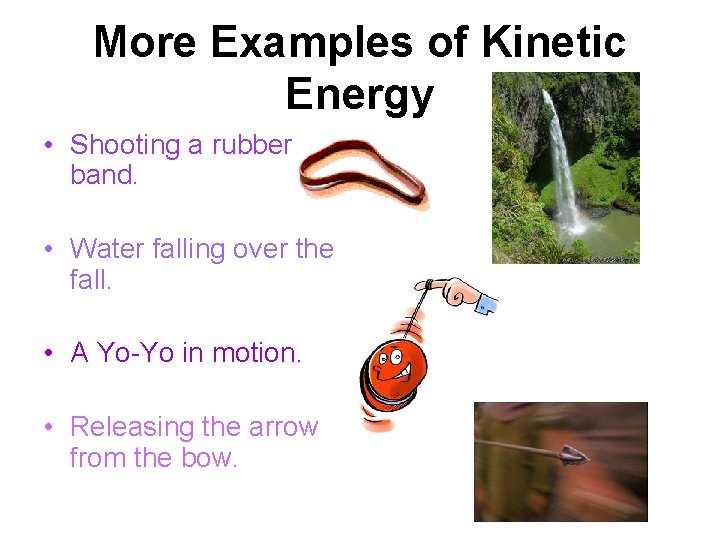 More Examples of Kinetic Energy

• Shooting a rubber band.

• Water falling over the fall.

• A Yo-Yo in motion.

• Releasing the arrow from the bow.